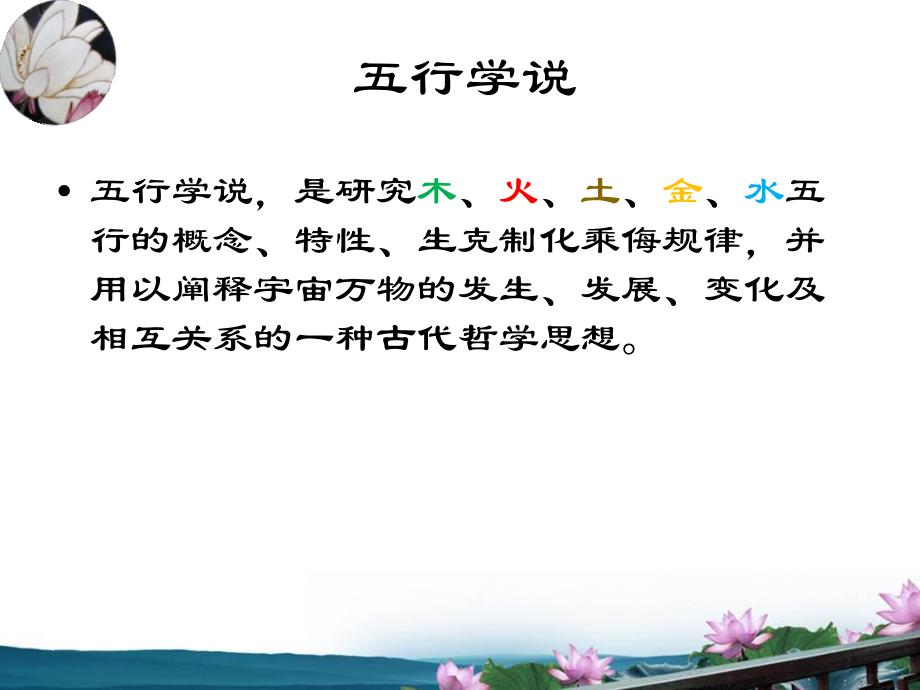 五行学说

• 五行学说，是研究木、火、土、金、水五行的概念、特性、生克制化乘侮规律，并用以阐释宇宙万物的发生、发展、变化及相互关系的一种古代哲学思想。